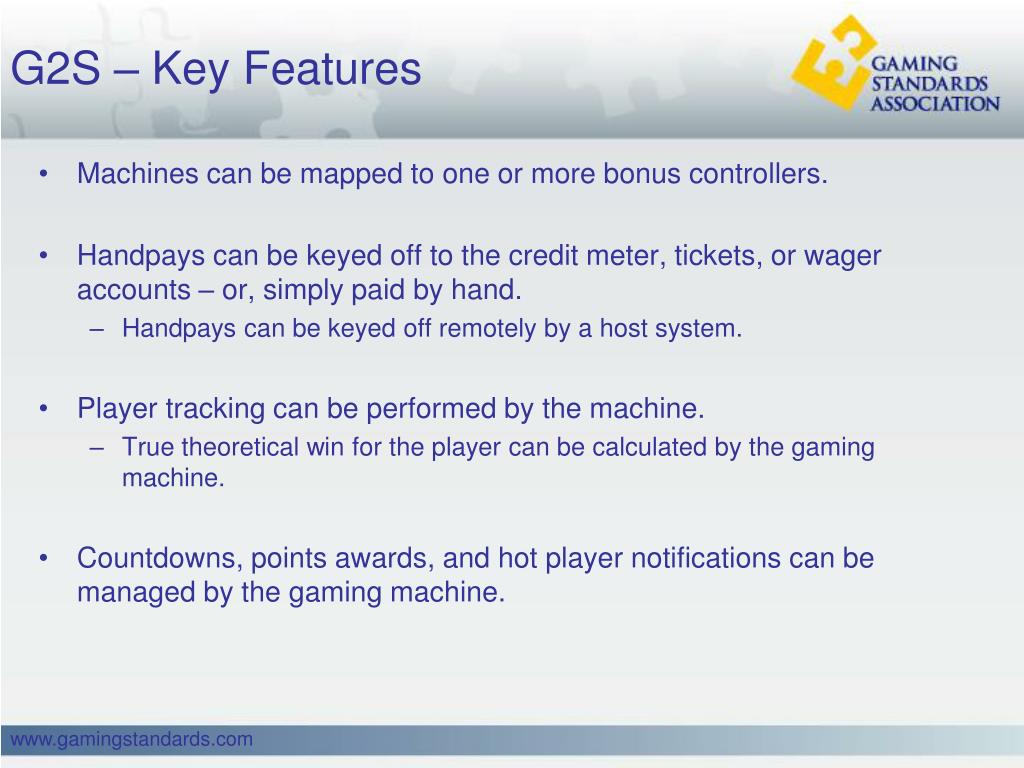 G2S – Key Features

GAMING STANDARDS ASSOCIATION

• Machines can be mapped to one or more bonus controllers.

• Handpays can be keyed off to the credit meter, tickets, or wager accounts – or, simply paid by hand.
– Handpays can be keyed off remotely by a host system.

• Player tracking can be performed by the machine.
– True theoretical win for the player can be calculated by the gaming machine.

• Countdowns, points awards, and hot player notifications can be managed by the gaming machine.

www.gamingstandards.com